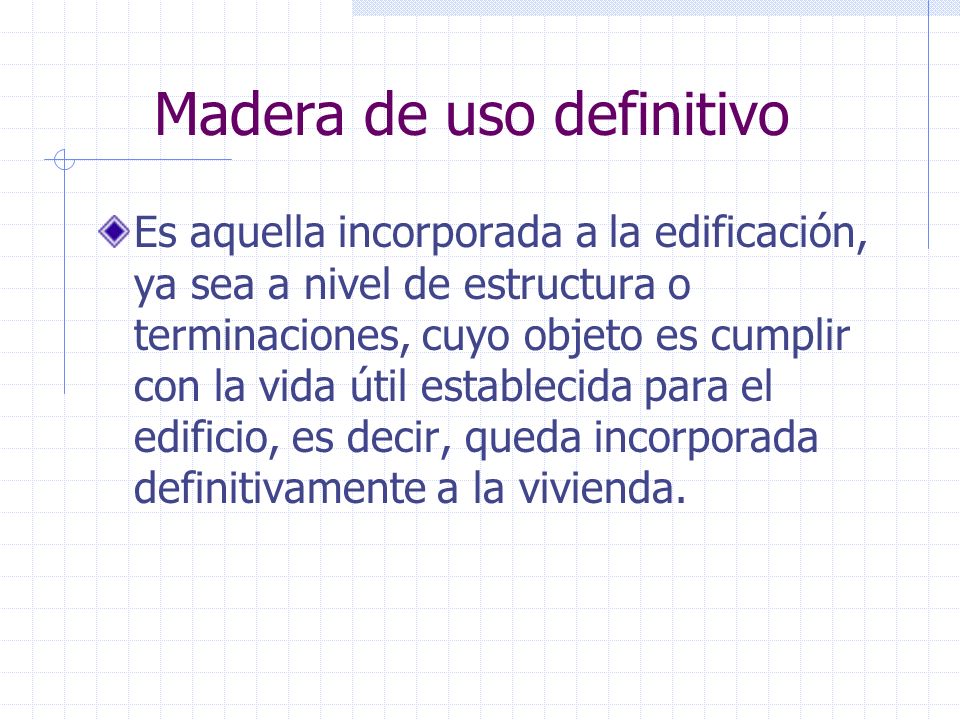 Madera de uso definitivo

Es aquella incorporada a la edificación, ya sea a nivel de estructura o terminaciones, cuyo objeto es cumplir con la vida útil establecida para el edificio, es decir, queda incorporada definitivamente a la vivienda.